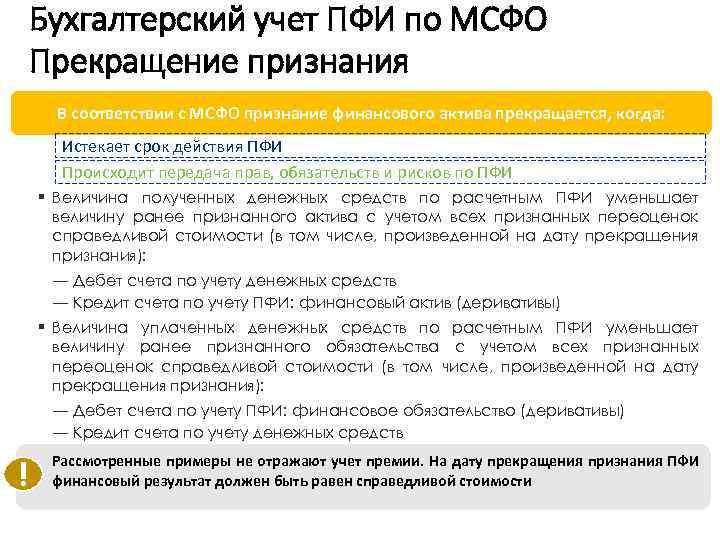 Бухгалтерский учет ПФИ по МСФО
Прекращение признания

В соответствии с МСФО признание финансового актива прекращается, когда:

Истекает срок действия ПФИ

Происходит передача прав, обязательств и рисков по ПФИ

▪ Величина полученных денежных средств по расчетным ПФИ уменьшает величину ранее признанного актива с учетом всех признанных переоценок справедливой стоимости (в том числе, произведенной на дату прекращения признания):

— Дебет счета по учету денежных средств

— Кредит счета по учету ПФИ: финансовый актив (деривативы)

▪ Величина уплаченных денежных средств по расчетным ПФИ уменьшает величину ранее признанного обязательства с учетом всех признанных переоценок справедливой стоимости (в том числе, произведенной на дату прекращения признания):

— Дебет счета по учету ПФИ: финансовое обязательство (деривативы)

— Кредит счета по учету денежных средств

!

Рассмотренные примеры не отражают учет премии. На дату прекращения признания ПФИ финансовый результат должен быть равен справедливой стоимости